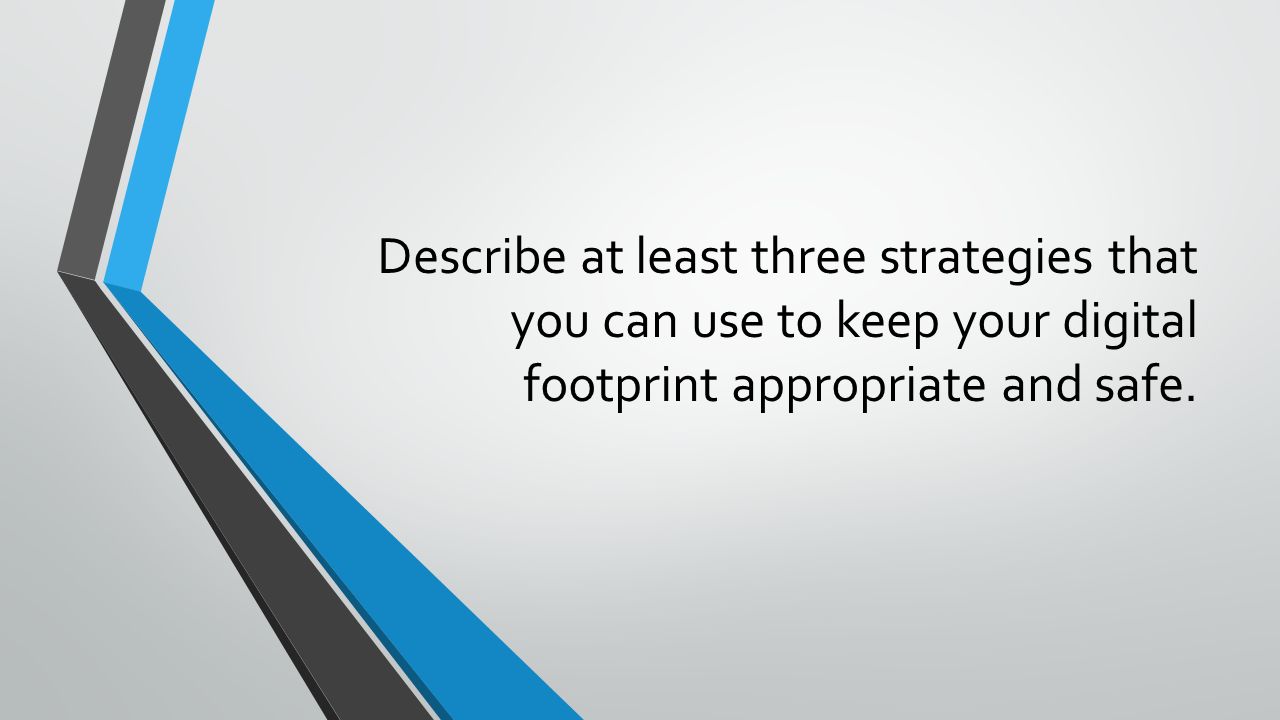 Describe at least three strategies that you can use to keep your digital footprint appropriate and safe.